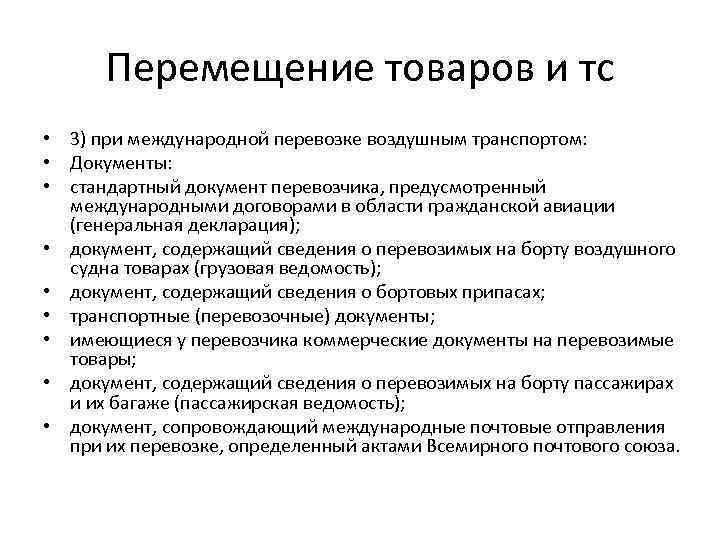 Перемещение товаров и тс

• 3) при международной перевозке воздушным транспортом:
• Документы:
• стандартный документ перевозчика, предусмотренный международными договорами в области гражданской авиации (генеральная декларация);
• документ, содержащий сведения о перевозимых на борту воздушного судна товарах (грузовая ведомость);
• документ, содержащий сведения о бортовых припасах;
• транспортные (перевозочные) документы;
• имеющиеся у перевозчика коммерческие документы на перевозимые товары;
• документ, содержащий сведения о перевозимых на борту пассажирах и их багаже (пассажирская ведомость);
• документ, сопровождающий международные почтовые отправления при их перевозке, определенный актами Всемирного почтового союза.